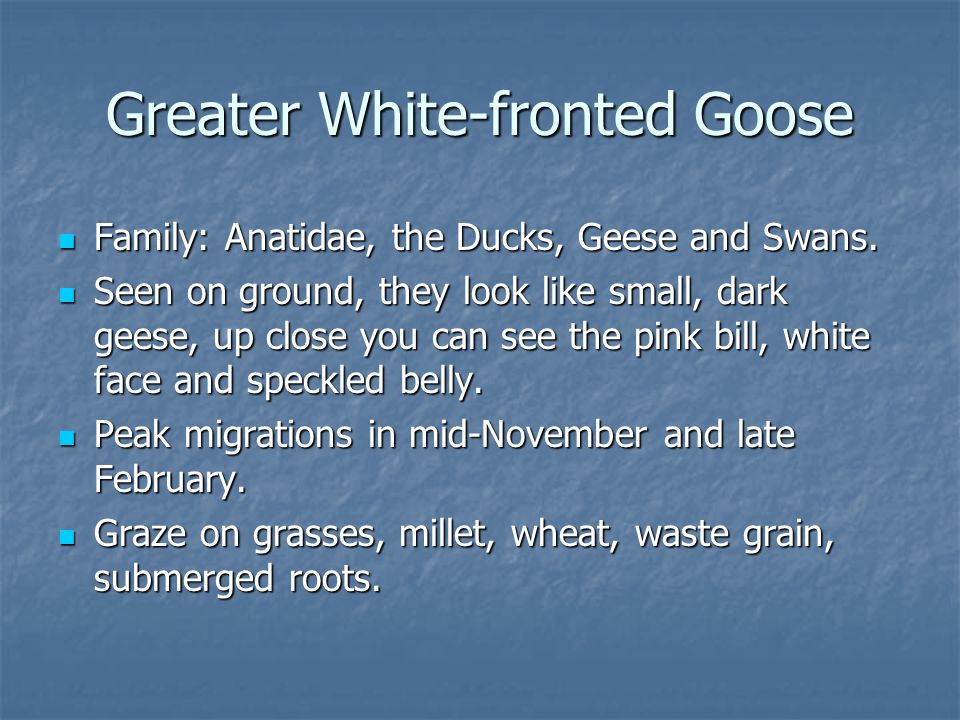 Greater White-fronted Goose

- Family: Anatidae, the Ducks, Geese and Swans.
- Seen on ground, they look like small, dark geese, up close you can see the pink bill, white face and speckled belly.
- Peak migrations in mid-November and late February.
- Graze on grasses, millet, wheat, waste grain, submerged roots.